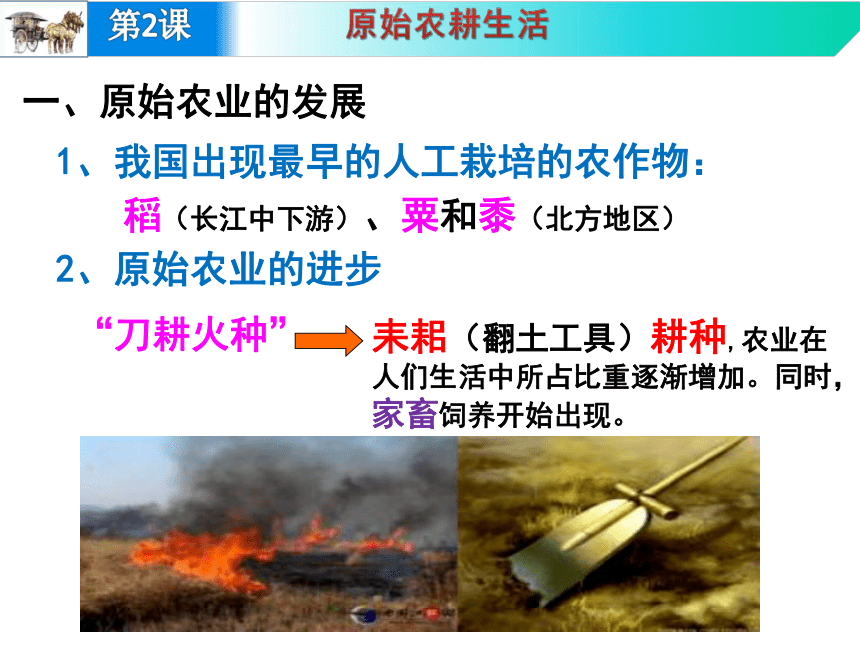 第2课　原始农耕生活

一、原始农业的发展

1、我国出现最早的人工栽培的农作物：

稻（长江中下游）、粟和黍（北方地区）

2、原始农业的进步

“刀耕火种” 耒耜（翻土工具）耕种，农业在人们生活中所占比重逐渐增加。同时，家畜饲养开始出现。